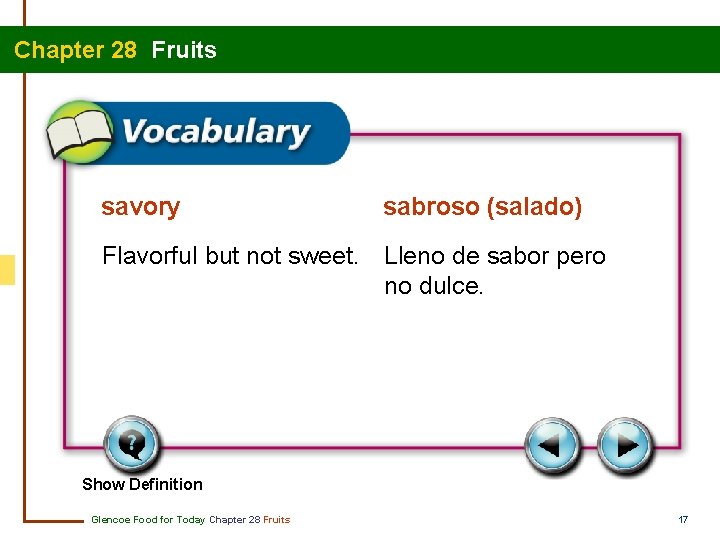 Chapter 28 Fruits

Vocabulary

savory

Flavorful but not sweet.

sabroso (salado)

Lleno de sabor pero no dulce.

Show Definition

Glencoe Food for Today Chapter 28 Fruits

17